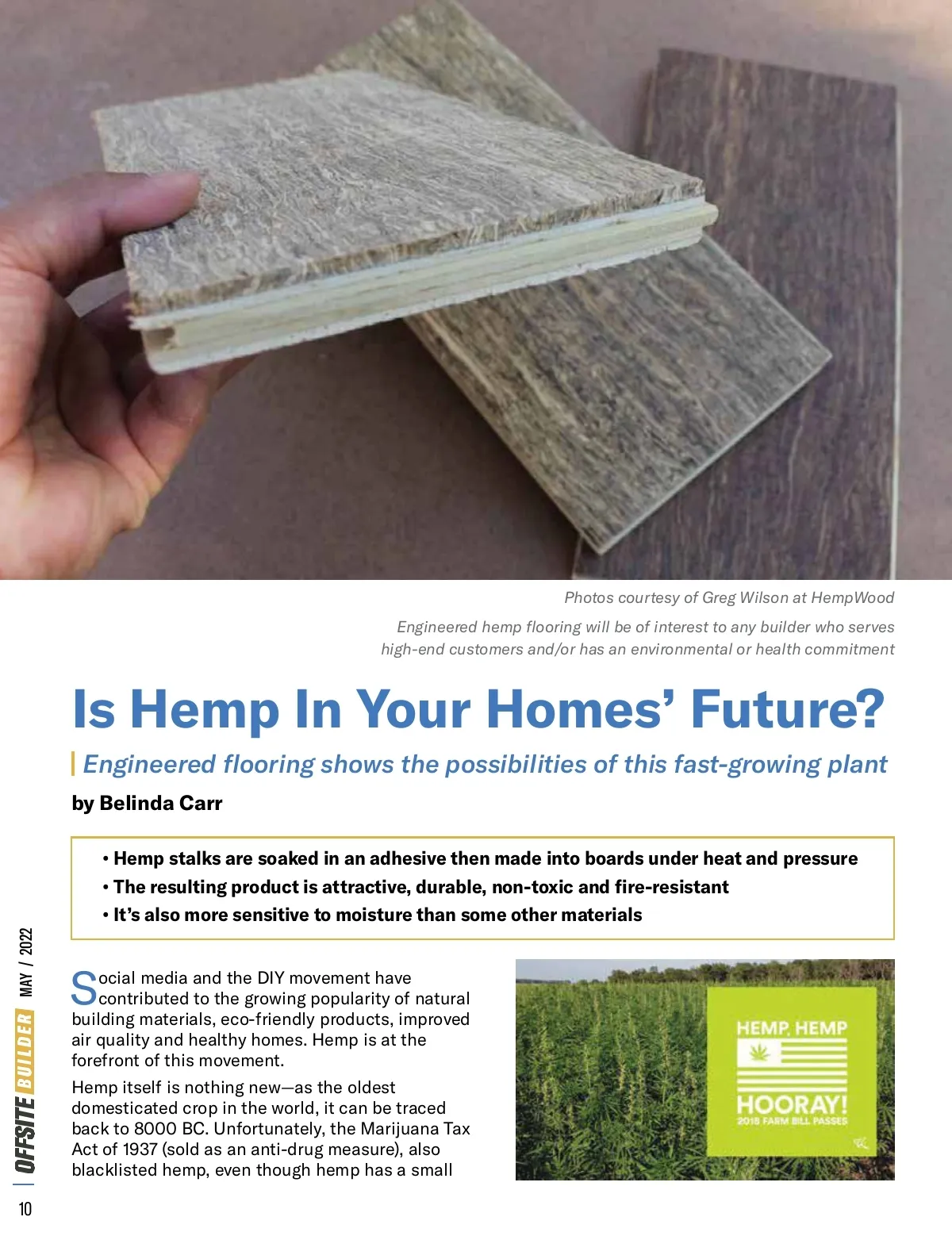 Photos courtesy of Greg Wilson at HempWood

Engineered hemp flooring will be of interest to any builder who serves high-end customers and/or has an environmental or health commitment

Is Hemp In Your Homes' Future?

Engineered flooring shows the possibilities of this fast-growing plant

by Belinda Carr

• Hemp stalks are soaked in an adhesive then made into boards under heat and pressure
• The resulting product is attractive, durable, non-toxic and fire-resistant
• It's also more sensitive to moisture than some other materials

Social media and the DIY movement have contributed to the growing popularity of natural building materials, eco-friendly products, improved air quality and healthy homes. Hemp is at the forefront of this movement.

Hemp itself is nothing new—as the oldest domesticated crop in the world, it can be traced back to 8000 BC. Unfortunately, the Marijuana Tax Act of 1937 (sold as an anti-drug measure), also blacklisted hemp, even though hemp has a small

HEMP, HEMP
HOORAY!
2018 FARM BILL PASSES

OFFSITE BUILDER MAY / 2022

10